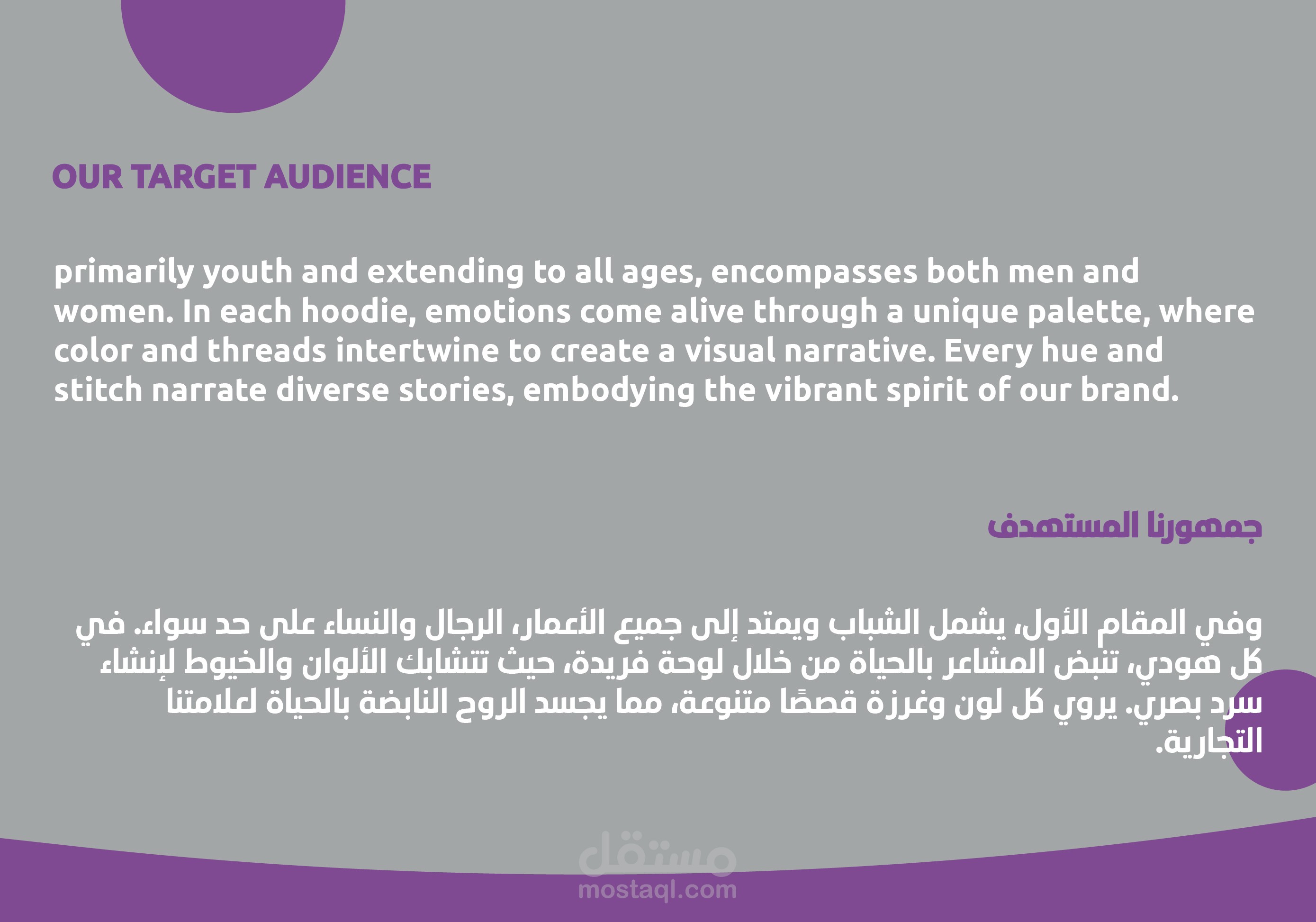 OUR TARGET AUDIENCE

primarily youth and extending to all ages, encompasses both men and women. In each hoodie, emotions come alive through a unique palette, where color and threads intertwine to create a visual narrative. Every hue and stitch narrate diverse stories, embodying the vibrant spirit of our brand.

جمهورنا المستهدف

وفي المقام الأول، يشمل الشباب ويمتد إلى جميع الأعمار، الرجال والنساء على حد سواء. في كل هودي، تنبض المشاعر بالحياة من خلال لوحة فريدة، حيث تتشابك الألوان والخيوط لإنشاء سرد بصري. يروي كل لون وغرزة قصصًا متنوعة، مما يجسد الروح النابضة بالحياة لعلامتنا التجارية.

مستقل
mostaql.com